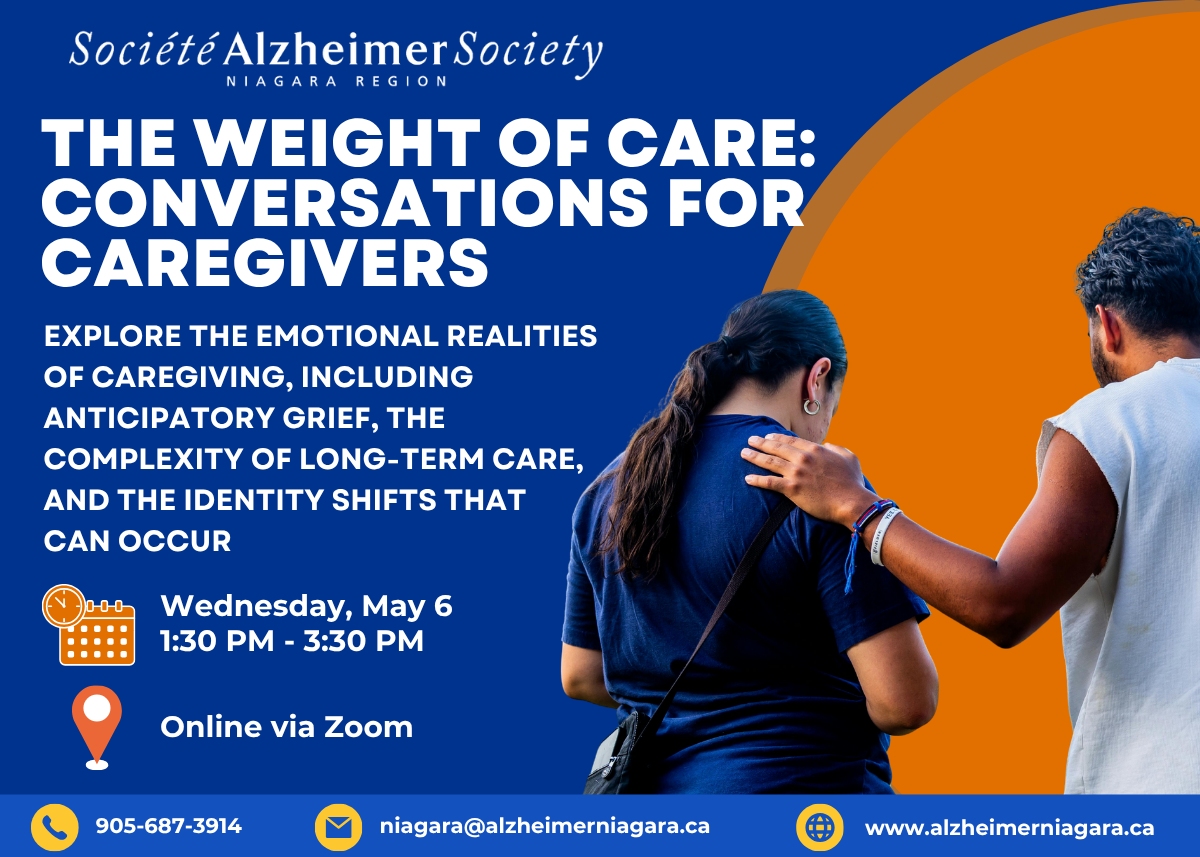 Société Alzheimer Society
NIAGARA REGION

THE WEIGHT OF CARE: CONVERSATIONS FOR CAREGIVERS

EXPLORE THE EMOTIONAL REALITIES OF CAREGIVING, INCLUDING ANTICIPATORY GRIEF, THE COMPLEXITY OF LONG-TERM CARE, AND THE IDENTITY SHIFTS THAT CAN OCCUR

Wednesday, May 6
1:30 PM - 3:30 PM

Online via Zoom

905-687-3914
niagara@alzheimerniagara.ca
www.alzheimerniagara.ca